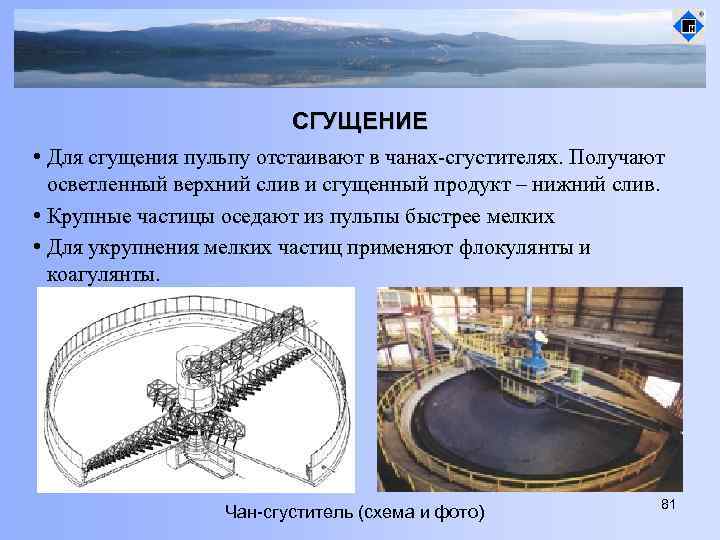 СГУЩЕНИЕ

• Для сгущения пульпу отстаивают в чанах-сгустителях. Получают осветленный верхний слив и сгущенный продукт – нижний слив.

• Крупные частицы оседают из пульпы быстрее мелких

• Для укрупнения мелких частиц применяют флокулянты и коагулянты.

Чан-сгуститель (схема и фото)

81